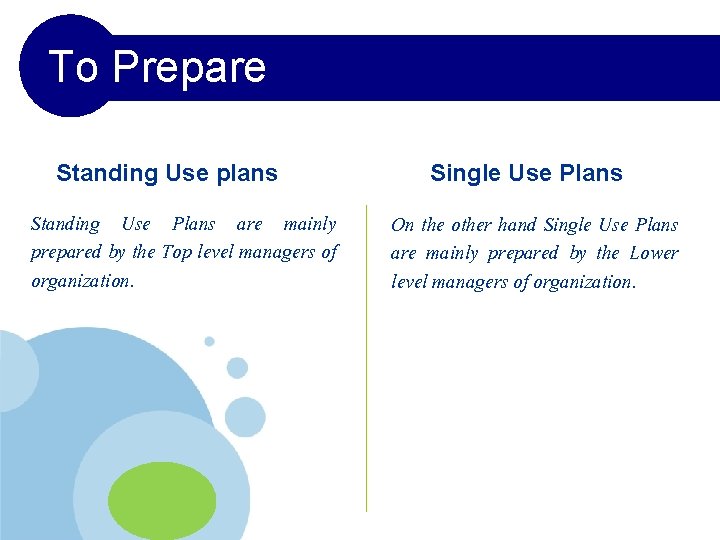 To Prepare

Standing Use plans

Standing Use Plans are mainly prepared by the Top level managers of organization.

Single Use Plans

On the other hand Single Use Plans are mainly prepared by the Lower level managers of organization.